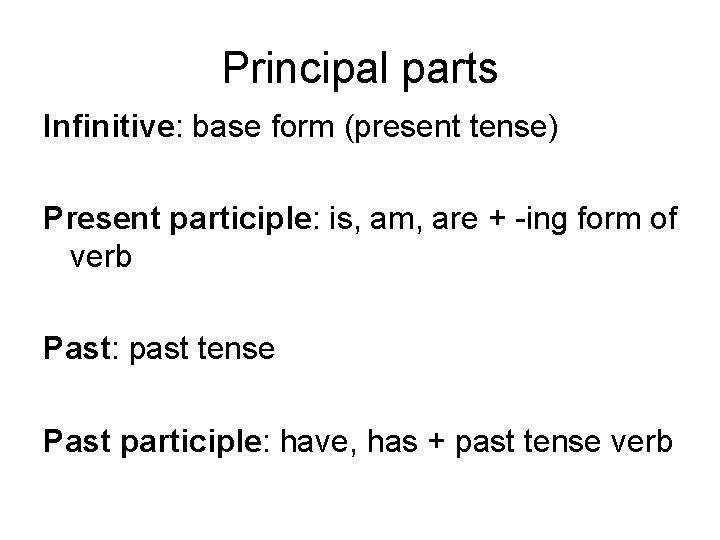 Principal parts

Infinitive: base form (present tense)

Present participle: is, am, are + -ing form of verb

Past: past tense

Past participle: have, has + past tense verb